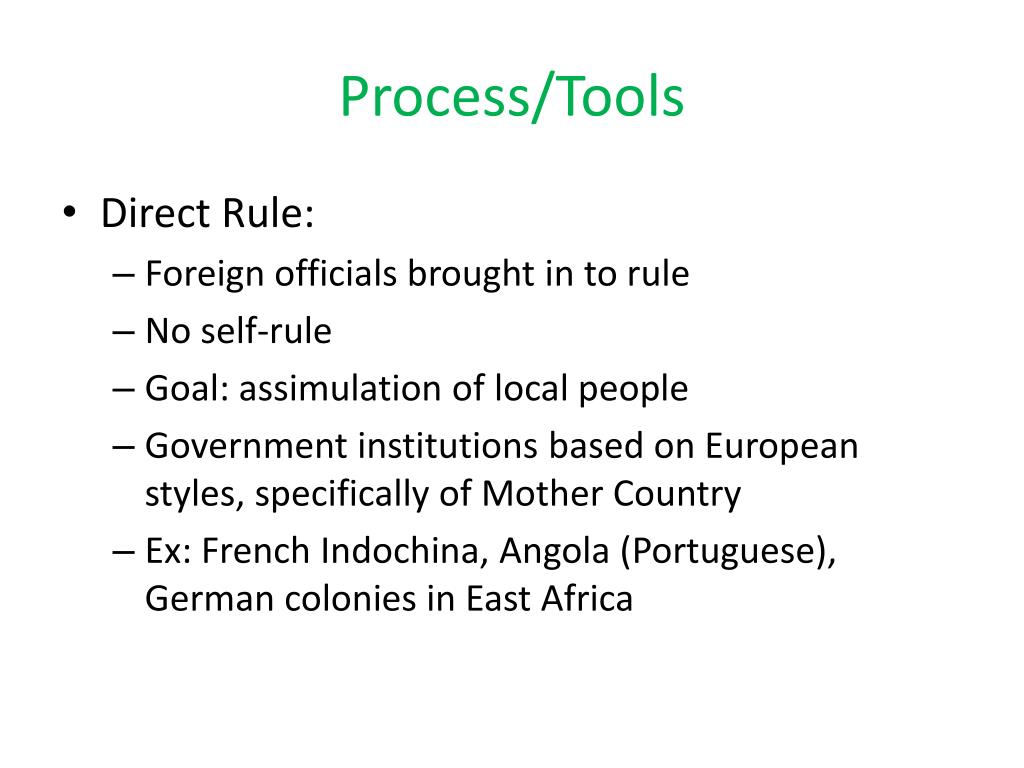 Process/Tools

• Direct Rule:
– Foreign officials brought in to rule
– No self-rule
– Goal: assimulation of local people
– Government institutions based on European styles, specifically of Mother Country
– Ex: French Indochina, Angola (Portuguese), German colonies in East Africa